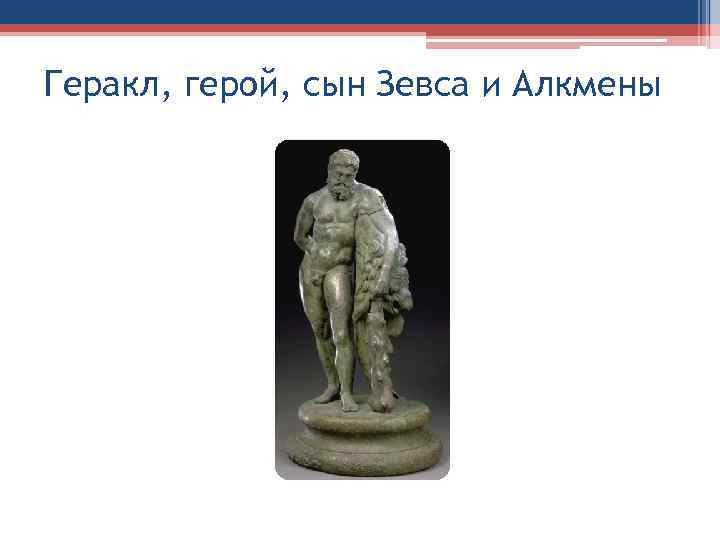 Геракл, герой, сын Зевса и Алкмены